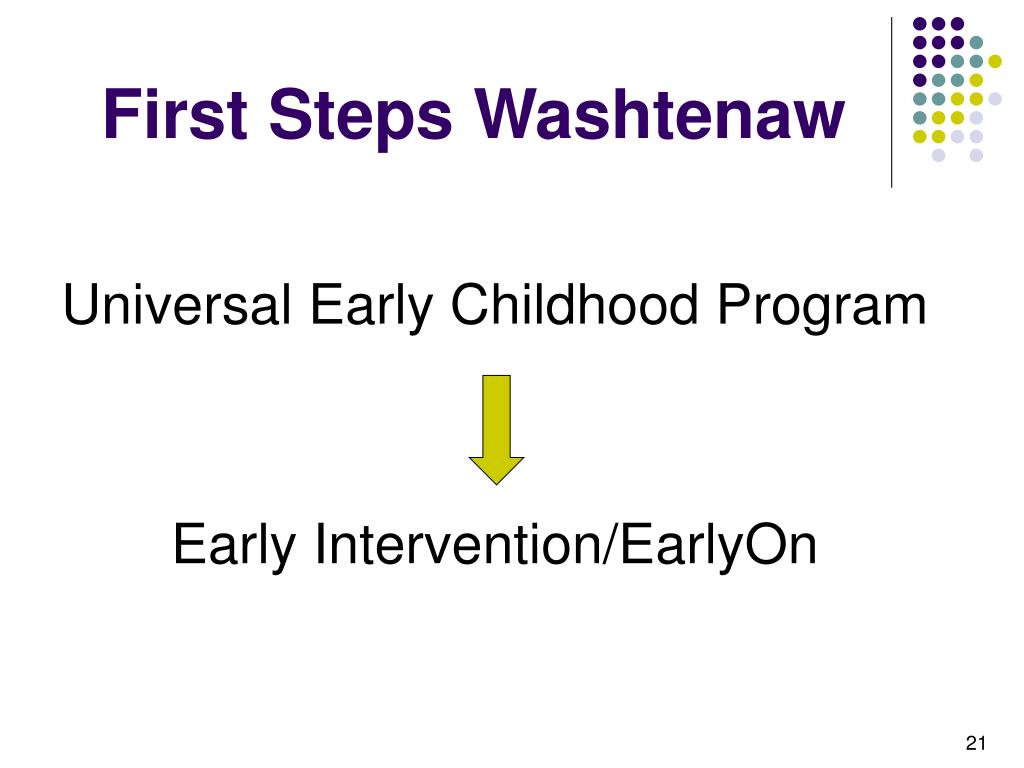 First Steps Washtenaw

Universal Early Childhood Program

Early Intervention/EarlyOn

21